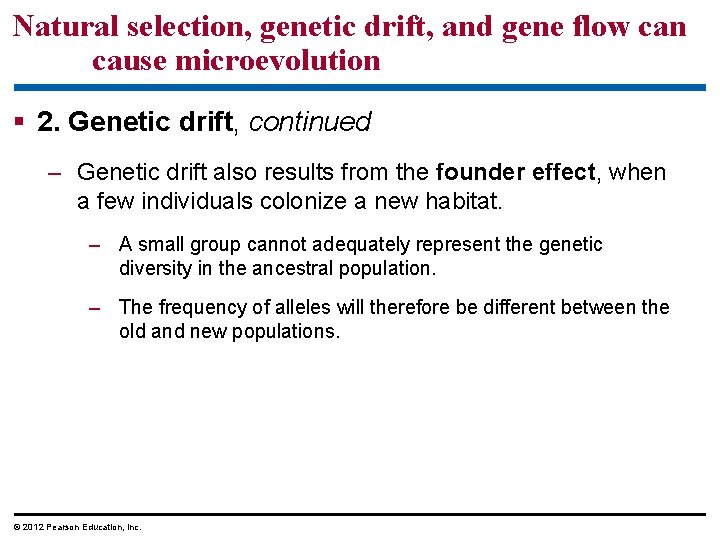 Natural selection, genetic drift, and gene flow can cause microevolution

▪ 2. Genetic drift, continued

– Genetic drift also results from the founder effect, when a few individuals colonize a new habitat.

– A small group cannot adequately represent the genetic diversity in the ancestral population.

– The frequency of alleles will therefore be different between the old and new populations.

© 2012 Pearson Education, Inc.